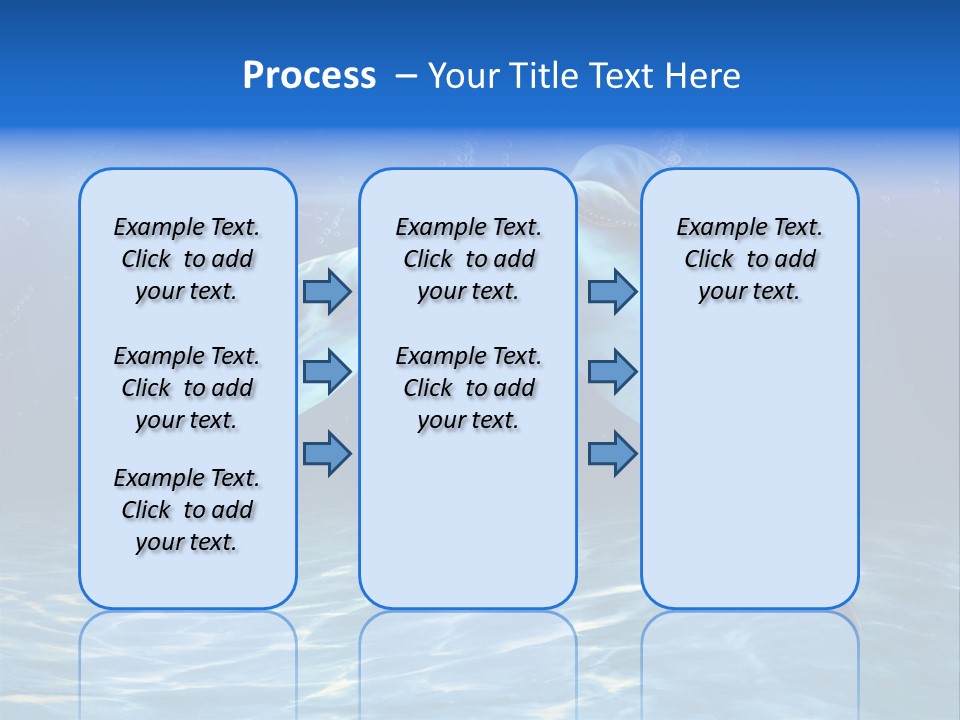 Process – Your Title Text Here

Example Text. Click to add your text.

Example Text. Click to add your text.

Example Text. Click to add your text.

Example Text. Click to add your text.

Example Text. Click to add your text.

Example Text. Click to add your text.